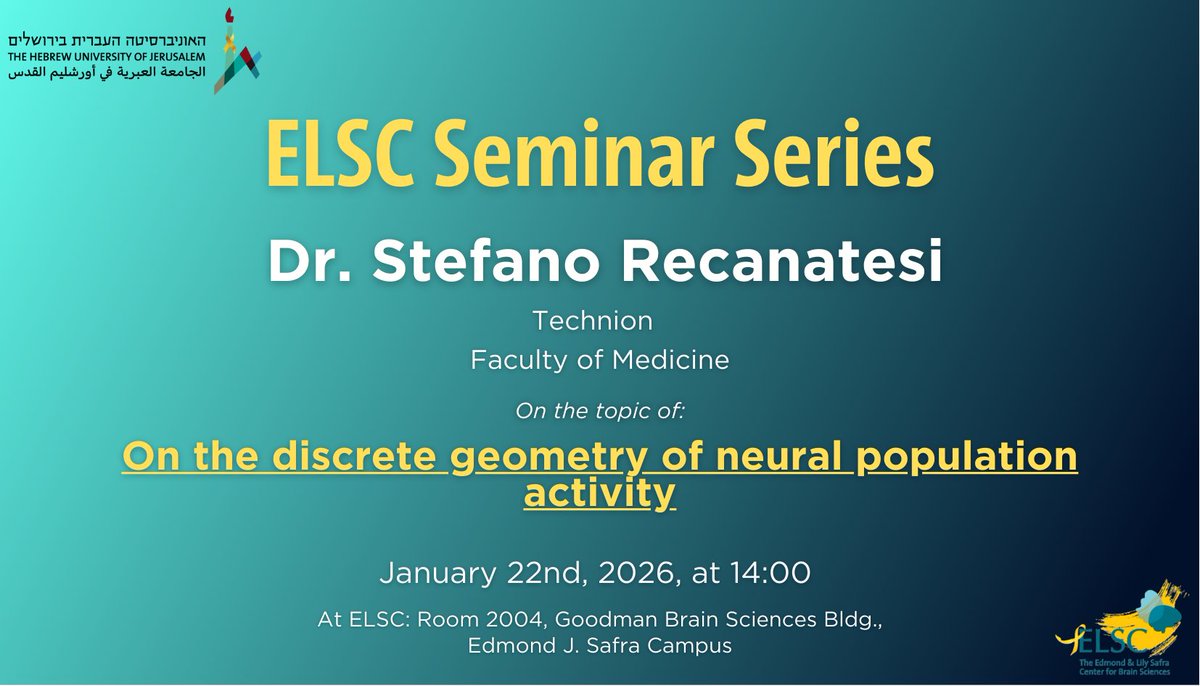 האוניברסיטה העברית בירושלים
THE HEBREW UNIVERSITY OF JERUSALEM
الجامعة العبرية في أورشليم القدس

ELSC Seminar Series

Dr. Stefano Recanatesi

Technion
Faculty of Medicine

On the topic of:

On the discrete geometry of neural population activity

January 22nd, 2026, at 14:00

At ELSC: Room 2004, Goodman Brain Sciences Bldg., Edmond J. Safra Campus

ELSC
The Edmond & Lily Safra Center for Brain Sciences